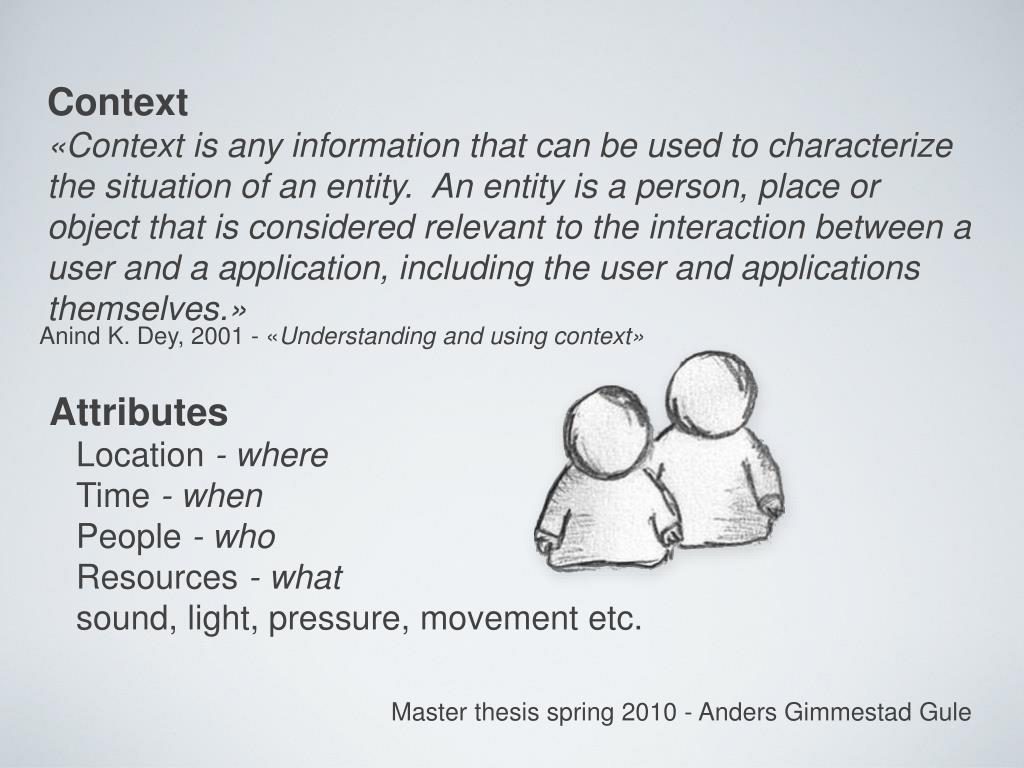 Context
«Context is any information that can be used to characterize the situation of an entity. An entity is a person, place or object that is considered relevant to the interaction between a user and a application, including the user and applications themselves.»
Anind K. Dey, 2001 - «Understanding and using context»

Attributes
Location - where
Time - when
People - who
Resources - what
sound, light, pressure, movement etc.

Master thesis spring 2010 - Anders Gimmestad Gule